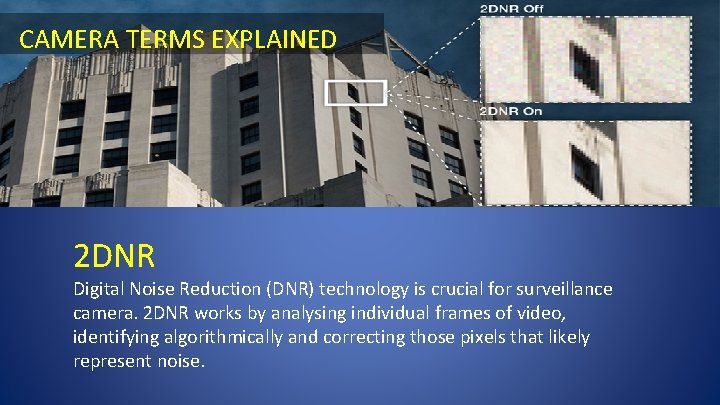 CAMERA TERMS EXPLAINED

2DNR Off

2DNR On

2DNR

Digital Noise Reduction (DNR) technology is crucial for surveillance camera. 2DNR works by analysing individual frames of video, identifying algorithmically and correcting those pixels that likely represent noise.